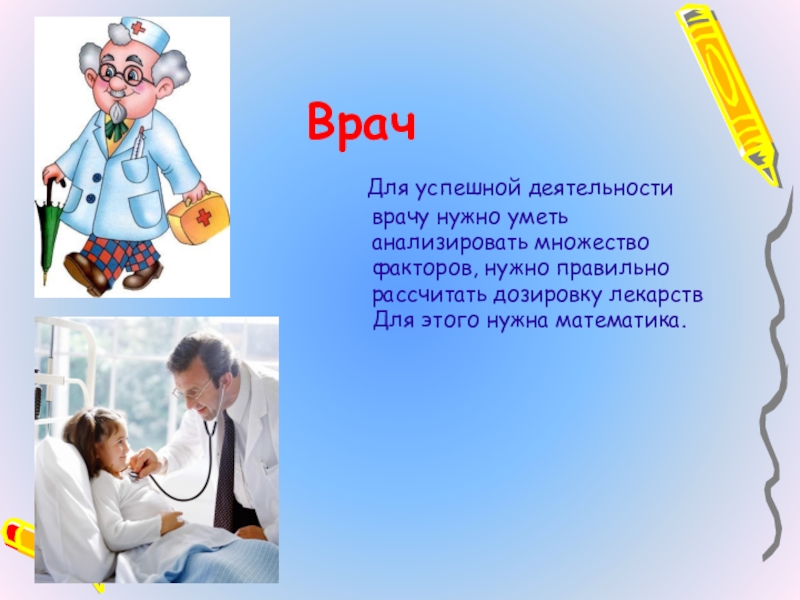 Врач

Для успешной деятельности врачу нужно уметь анализировать множество факторов, нужно правильно рассчитать дозировку лекарств Для этого нужна математика.